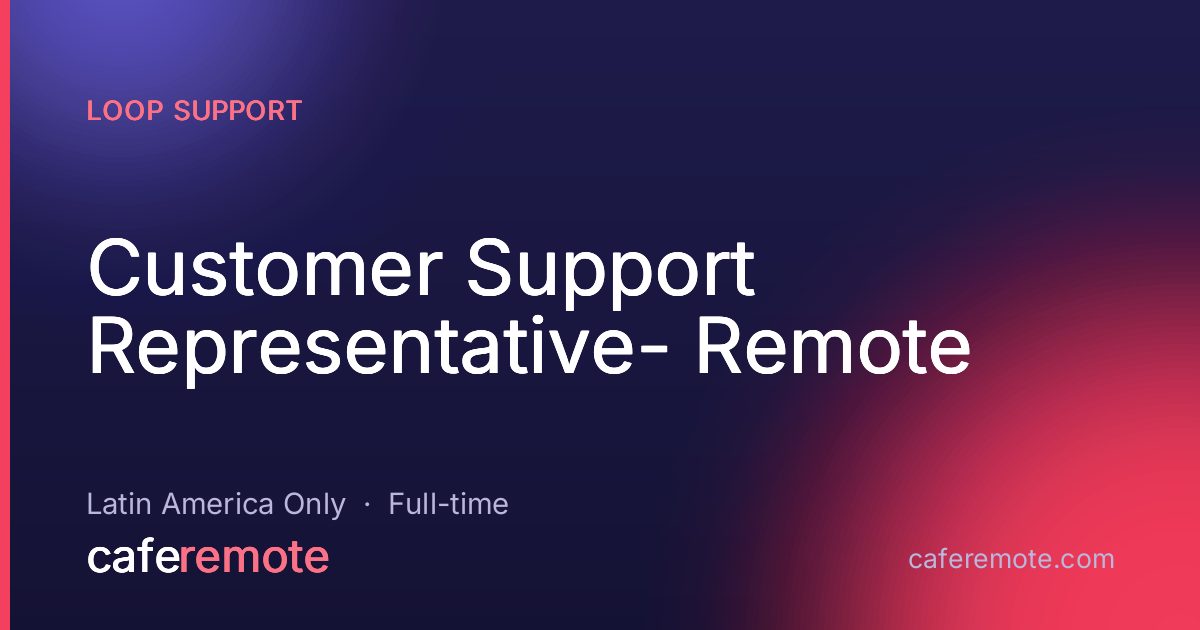 LOOP SUPPORT

Customer Support Representative- Remote

Latin America Only · Full-time

caferemote

caferemote.com